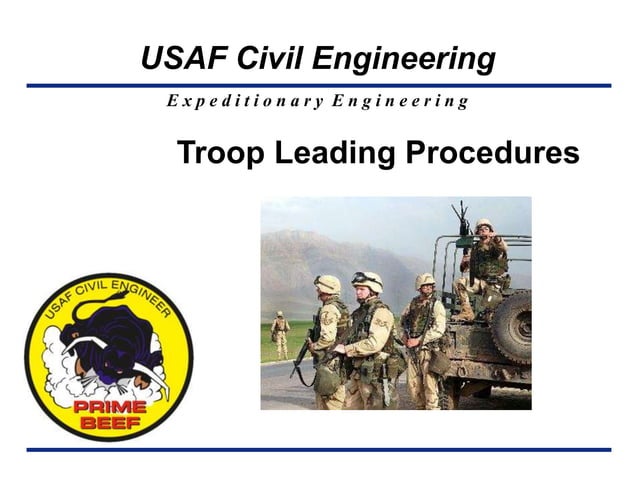 USAF Civil Engineering

Expeditionary Engineering

Troop Leading Procedures

USAF CIVIL ENGINEER

PRIME BEEF